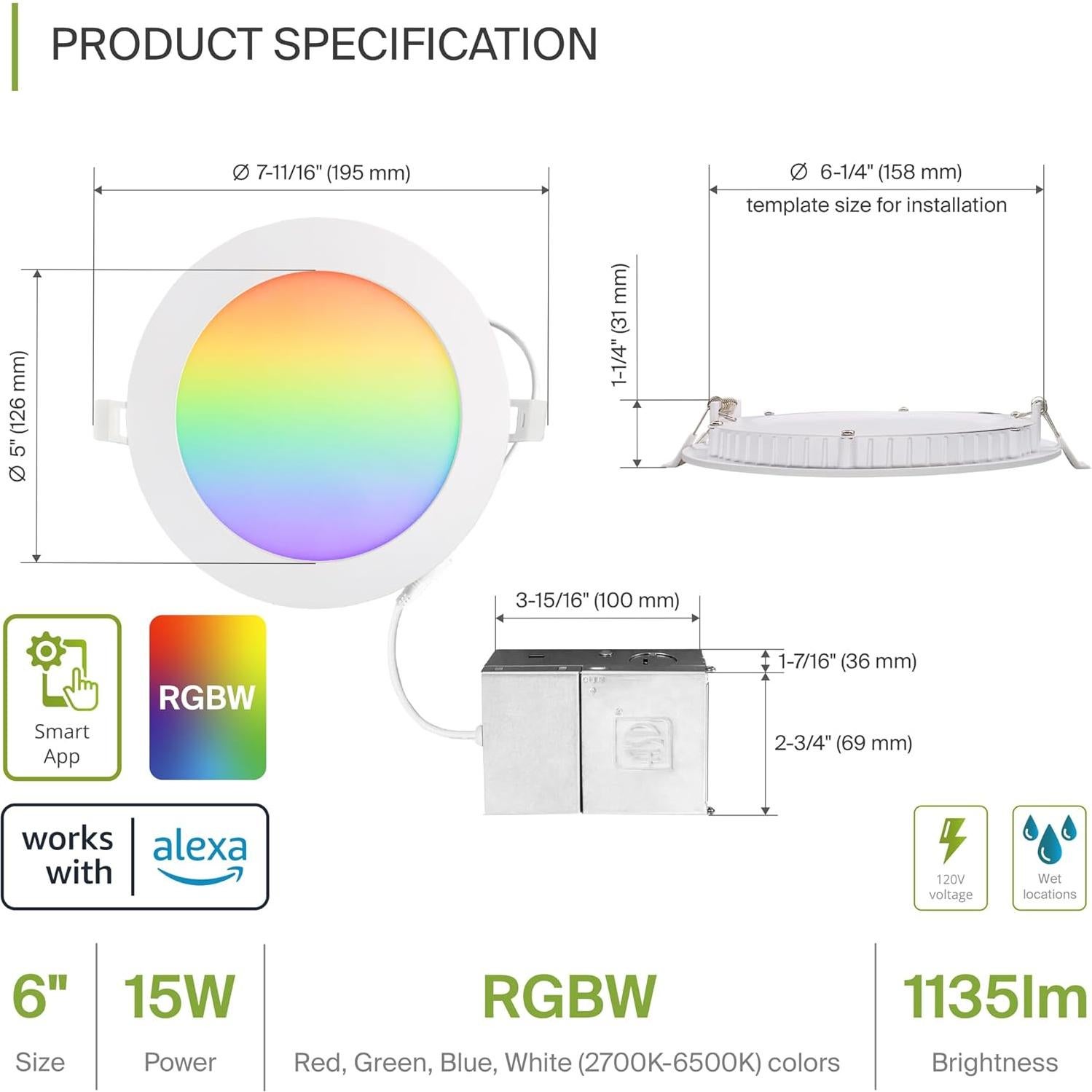 PRODUCT SPECIFICATION

Ø 7-11/16" (195 mm)

Ø 5" (126 mm)

Ø 6-1/4" (158 mm)
template size for installation

1-1/4" (31 mm)

3-15/16" (100 mm)

1-7/16" (36 mm)

2-3/4" (69 mm)

Smart App

RGBW

works with | alexa

120V voltage

Wet locations

6"
Size

15W
Power

RGBW
Red, Green, Blue, White (2700K-6500K) colors

1135lm
Brightness